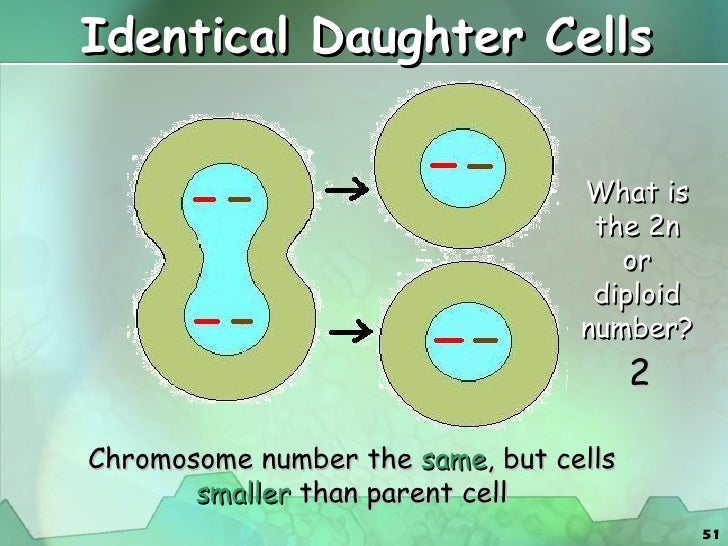 Identical Daughter Cells

What is the 2n or diploid number?

2

Chromosome number the same, but cells smaller than parent cell

51